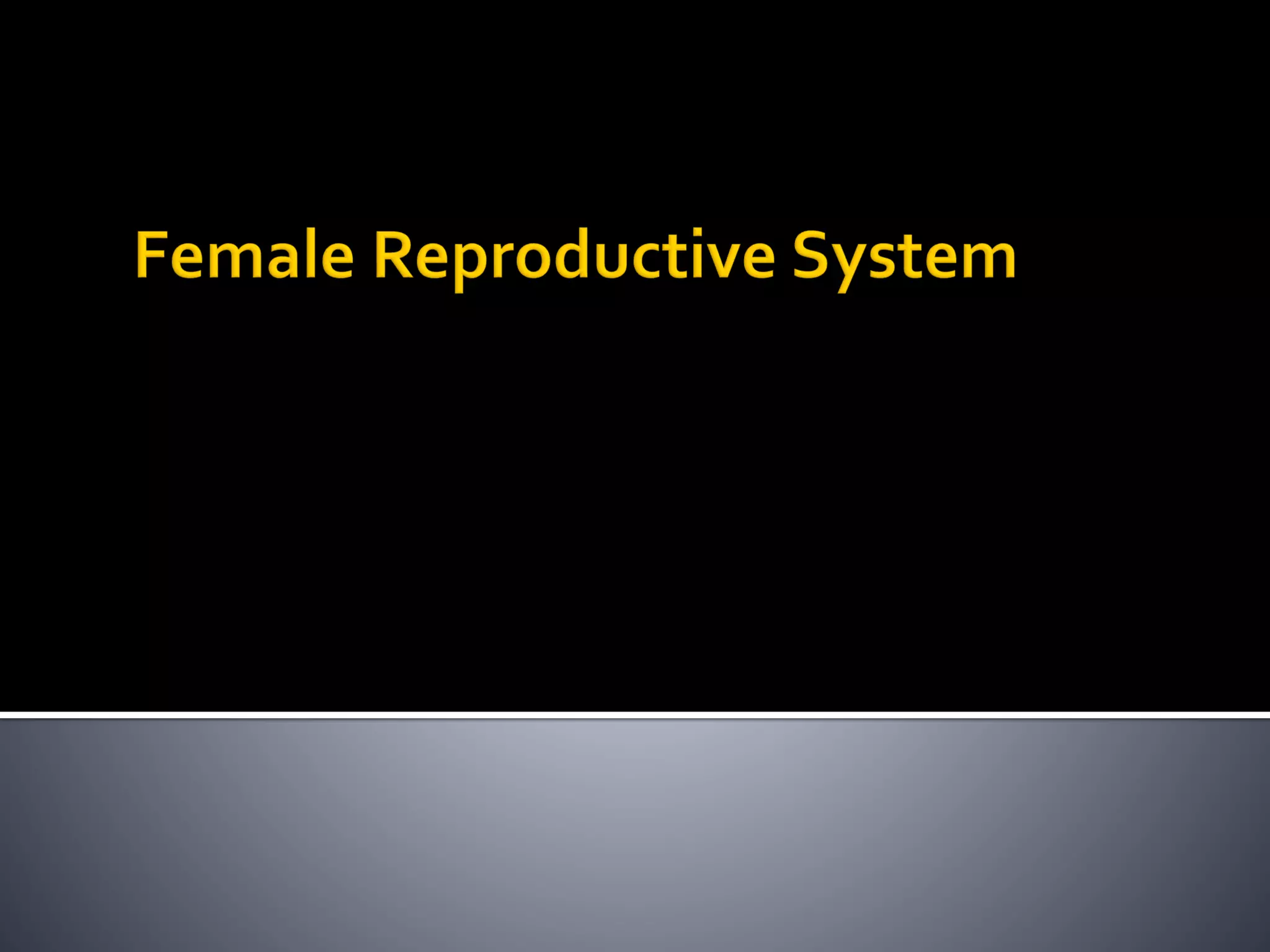 Female Reproductive System